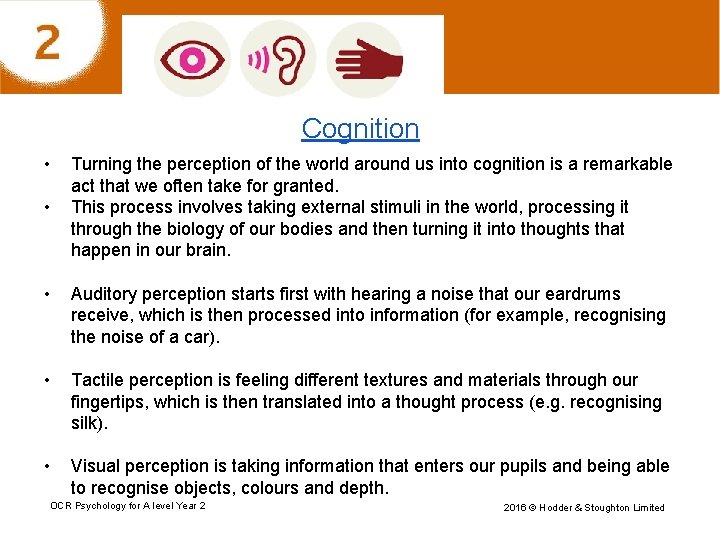 2

Cognition

• Turning the perception of the world around us into cognition is a remarkable act that we often take for granted.
• This process involves taking external stimuli in the world, processing it through the biology of our bodies and then turning it into thoughts that happen in our brain.

• Auditory perception starts first with hearing a noise that our eardrums receive, which is then processed into information (for example, recognising the noise of a car).

• Tactile perception is feeling different textures and materials through our fingertips, which is then translated into a thought process (e.g. recognising silk).

• Visual perception is taking information that enters our pupils and being able to recognise objects, colours and depth.

OCR Psychology for A level Year 2

2016 © Hodder & Stoughton Limited